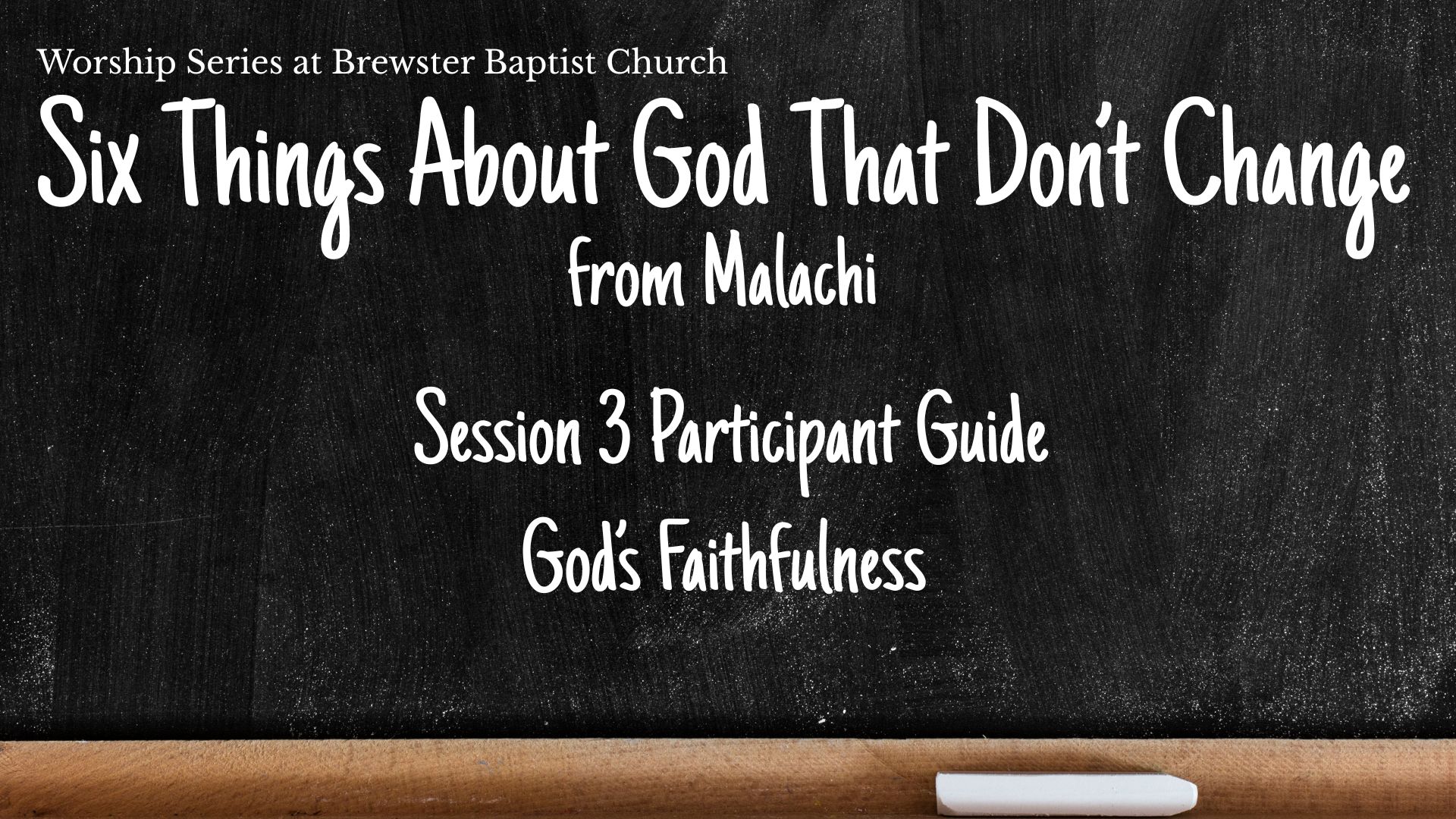 Worship Series at Brewster Baptist Church

Six Things About God That Don't Change

from Malachi

Session 3 Participant Guide

God's Faithfulness